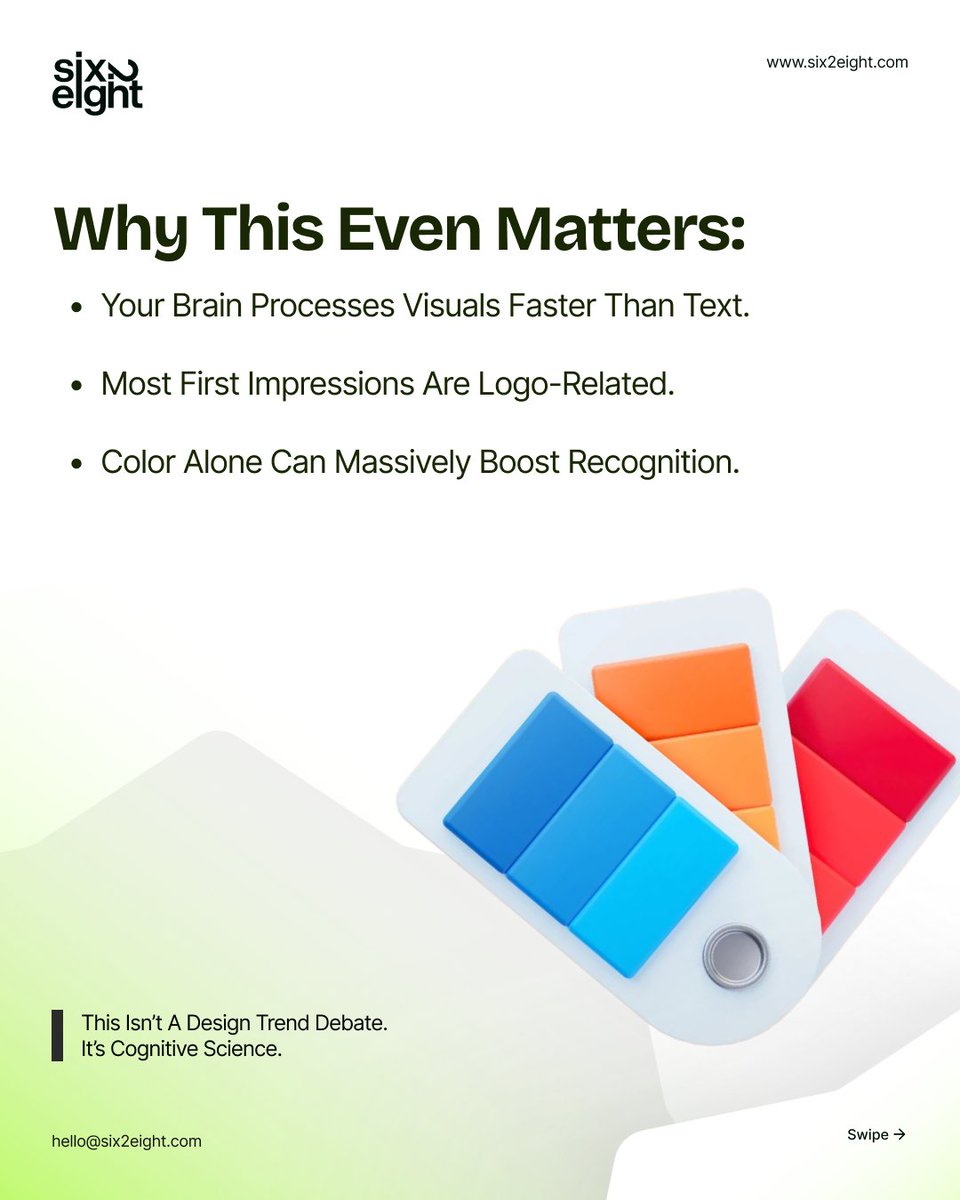 six2
eight

www.six2eight.com

Why This Even Matters:

• Your Brain Processes Visuals Faster Than Text.

• Most First Impressions Are Logo-Related.

• Color Alone Can Massively Boost Recognition.

This Isn't A Design Trend Debate.
It's Cognitive Science.

hello@six2eight.com

Swipe →